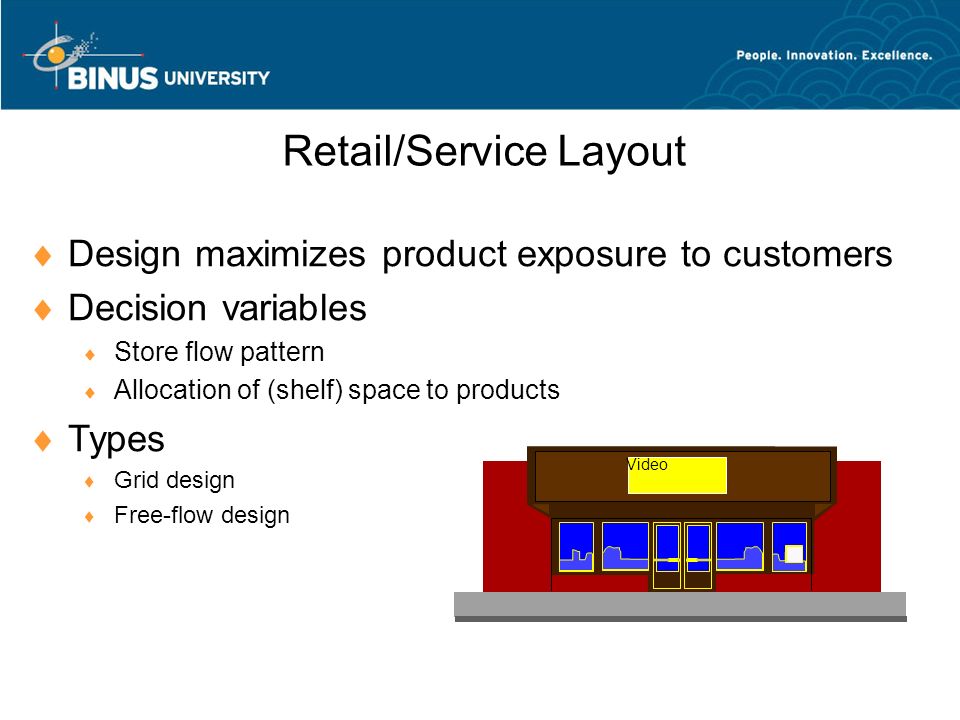 BINUS UNIVERSITY

People. Innovation. Excellence.

Retail/Service Layout

♦ Design maximizes product exposure to customers

♦ Decision variables

♦ Store flow pattern

♦ Allocation of (shelf) space to products

♦ Types

♦ Grid design

♦ Free-flow design

Video